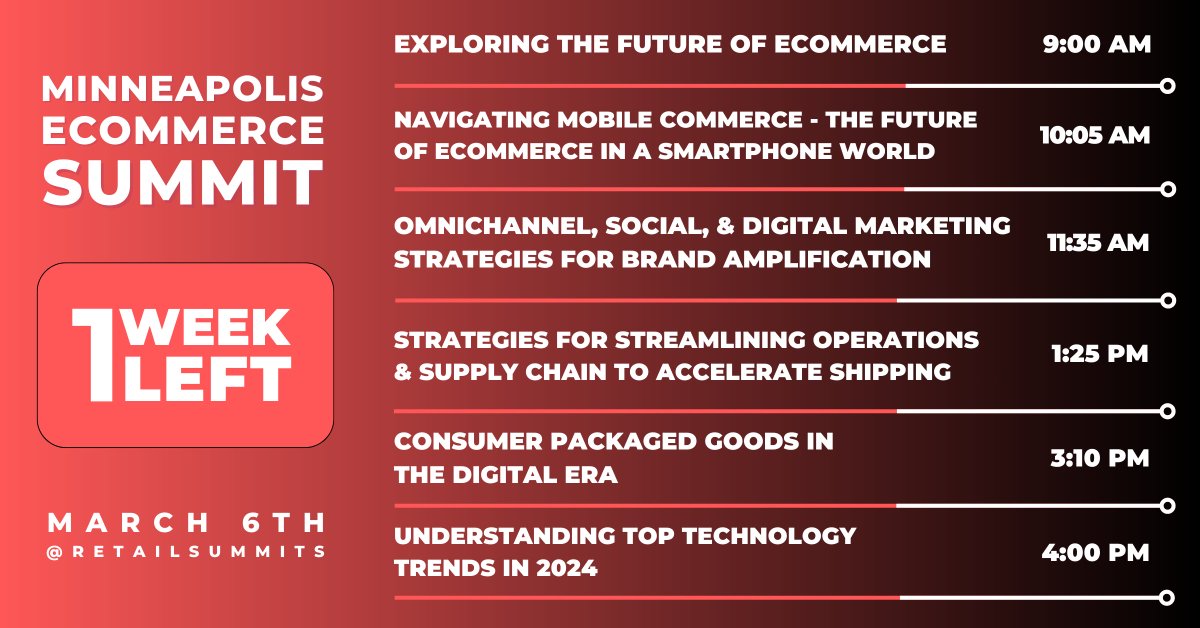 MINNEAPOLIS ECOMMERCE SUMMIT

1 WEEK LEFT

MARCH 6TH
@RETAILSUMMITS

EXPLORING THE FUTURE OF ECOMMERCE 9:00 AM

NAVIGATING MOBILE COMMERCE - THE FUTURE OF ECOMMERCE IN A SMARTPHONE WORLD 10:05 AM

OMNICHANNEL, SOCIAL, & DIGITAL MARKETING STRATEGIES FOR BRAND AMPLIFICATION 11:35 AM

STRATEGIES FOR STREAMLINING OPERATIONS & SUPPLY CHAIN TO ACCELERATE SHIPPING 1:25 PM

CONSUMER PACKAGED GOODS IN THE DIGITAL ERA 3:10 PM

UNDERSTANDING TOP TECHNOLOGY TRENDS IN 2024 4:00 PM